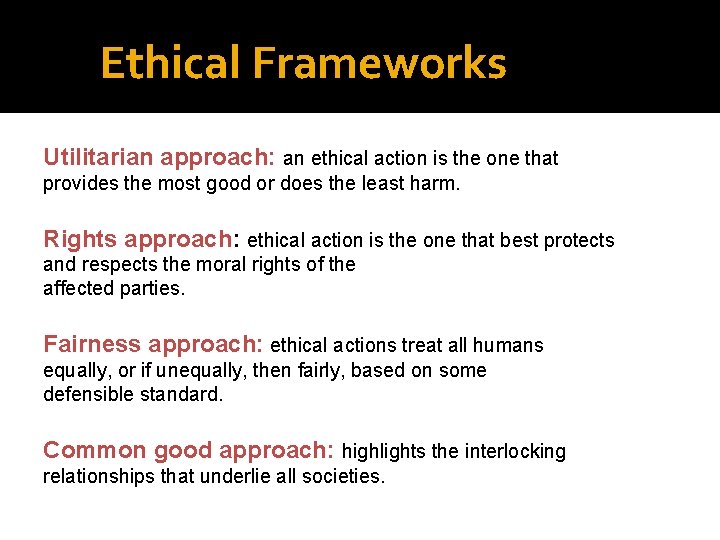 Ethical Frameworks

Utilitarian approach: an ethical action is the one that provides the most good or does the least harm.

Rights approach: ethical action is the one that best protects and respects the moral rights of the affected parties.

Fairness approach: ethical actions treat all humans equally, or if unequally, then fairly, based on some defensible standard.

Common good approach: highlights the interlocking relationships that underlie all societies.